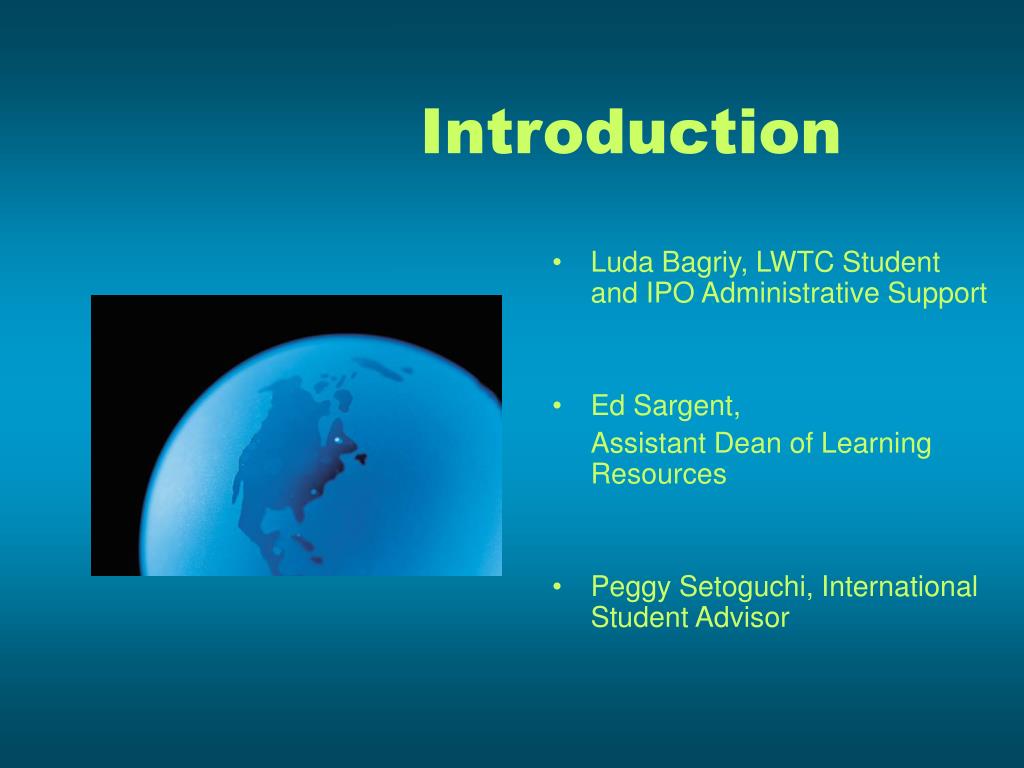 Introduction

• Luda Bagriy, LWTC Student and IPO Administrative Support

• Ed Sargent,
Assistant Dean of Learning Resources

• Peggy Setoguchi, International Student Advisor